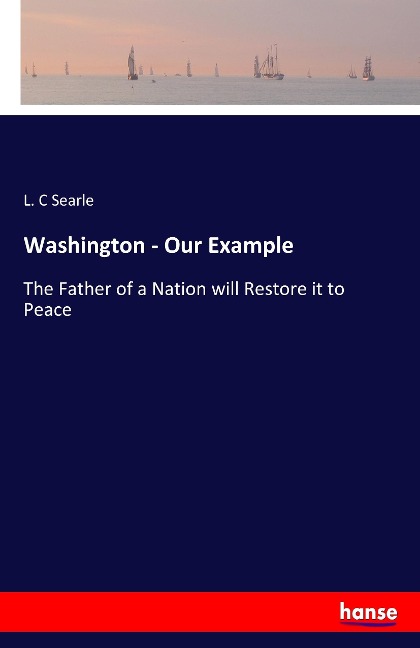 L. C Searle

Washington - Our Example

The Father of a Nation will Restore it to Peace

hanse